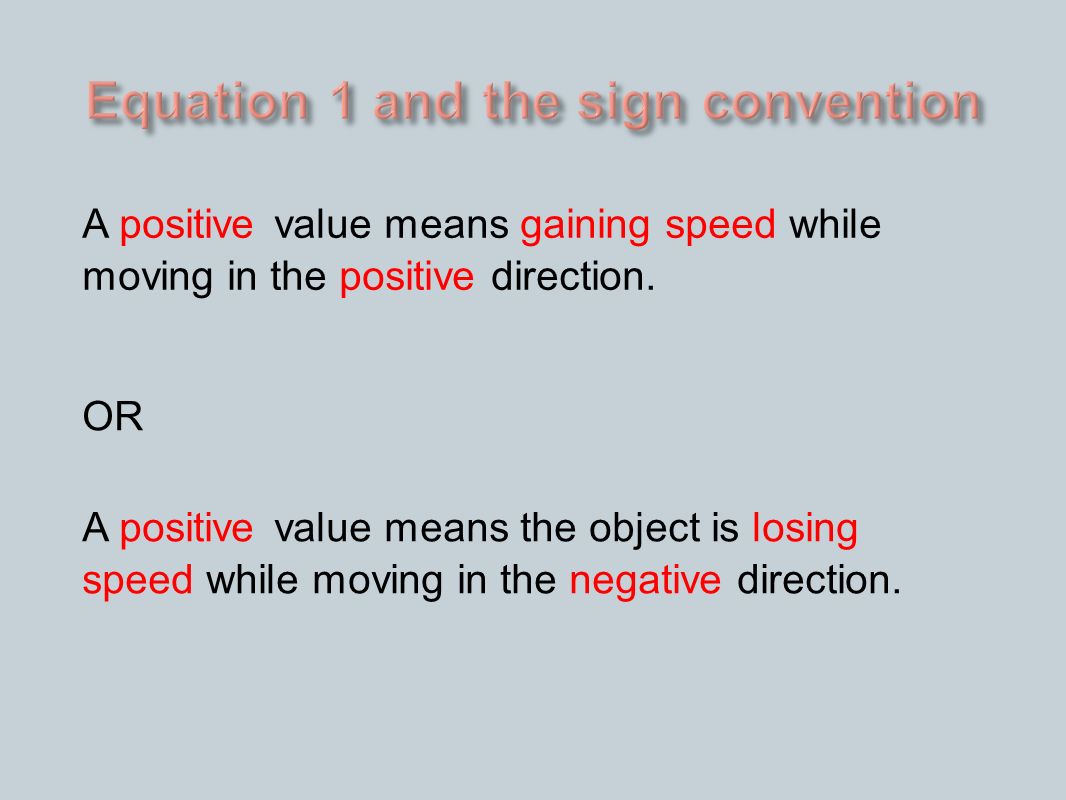 Equation 1 and the sign convention

A positive value means gaining speed while moving in the positive direction.

OR

A positive value means the object is losing speed while moving in the negative direction.